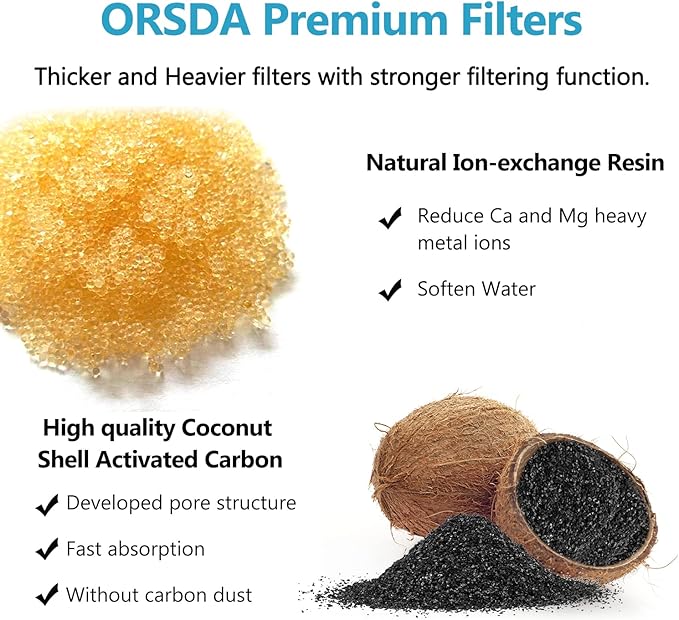 ORSDA Premium Filters

Thicker and Heavier filters with stronger filtering function.

Natural Ion-exchange Resin

✔ Reduce Ca and Mg heavy metal ions

✔ Soften Water

High quality Coconut Shell Activated Carbon

✔ Developed pore structure

✔ Fast absorption

✔ Without carbon dust